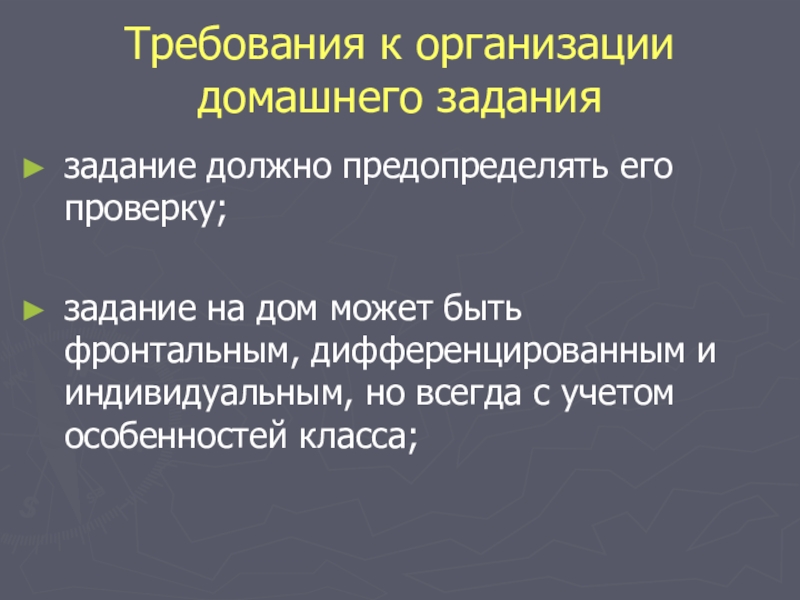 Требования к организации домашнего задания

► задание должно предопределять его проверку;

► задание на дом может быть фронтальным, дифференцированным и индивидуальным, но всегда с учетом особенностей класса;